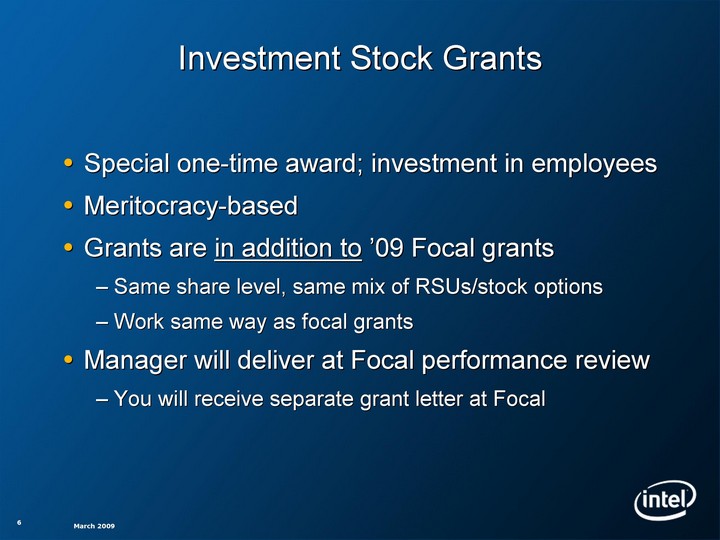 Investment Stock Grants

• Special one-time award; investment in employees
• Meritocracy-based
• Grants are in addition to ’09 Focal grants
– Same share level, same mix of RSUs/stock options
– Work same way as focal grants
• Manager will deliver at Focal performance review
– You will receive separate grant letter at Focal

6

March 2009

intel